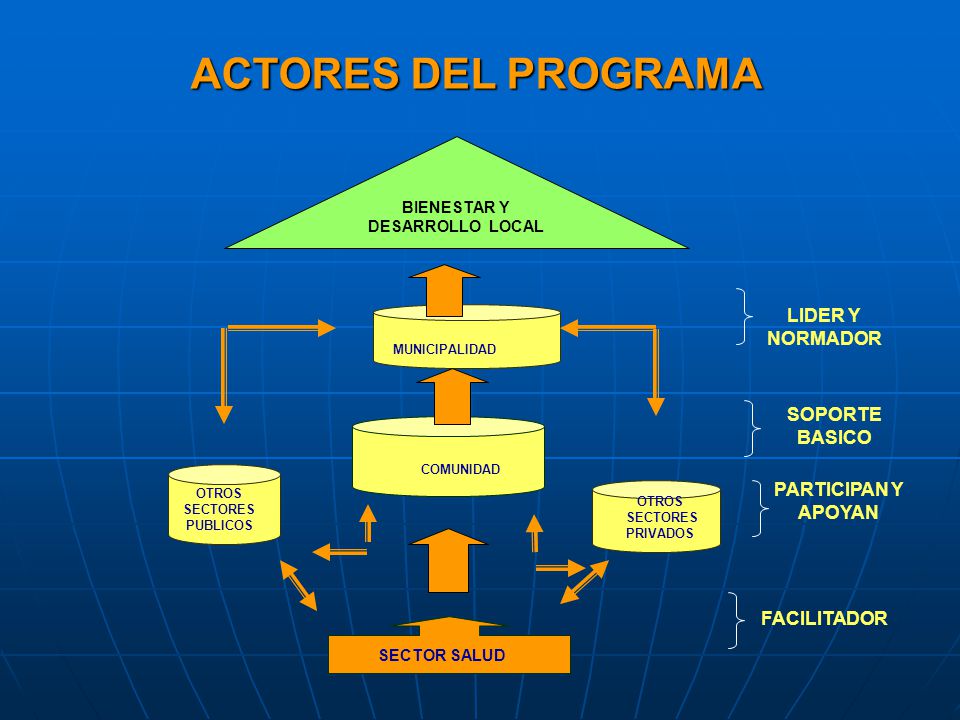 ACTORES DEL PROGRAMA

BIENESTAR Y
DESARROLLO LOCAL

MUNICIPALIDAD

COMUNIDAD

OTROS
SECTORES
PUBLICOS

OTROS
SECTORES
PRIVADOS

SECTOR SALUD

LIDER Y
NORMADOR

SOPORTE
BASICO

PARTICIPAN Y
APOYAN

FACILITADOR